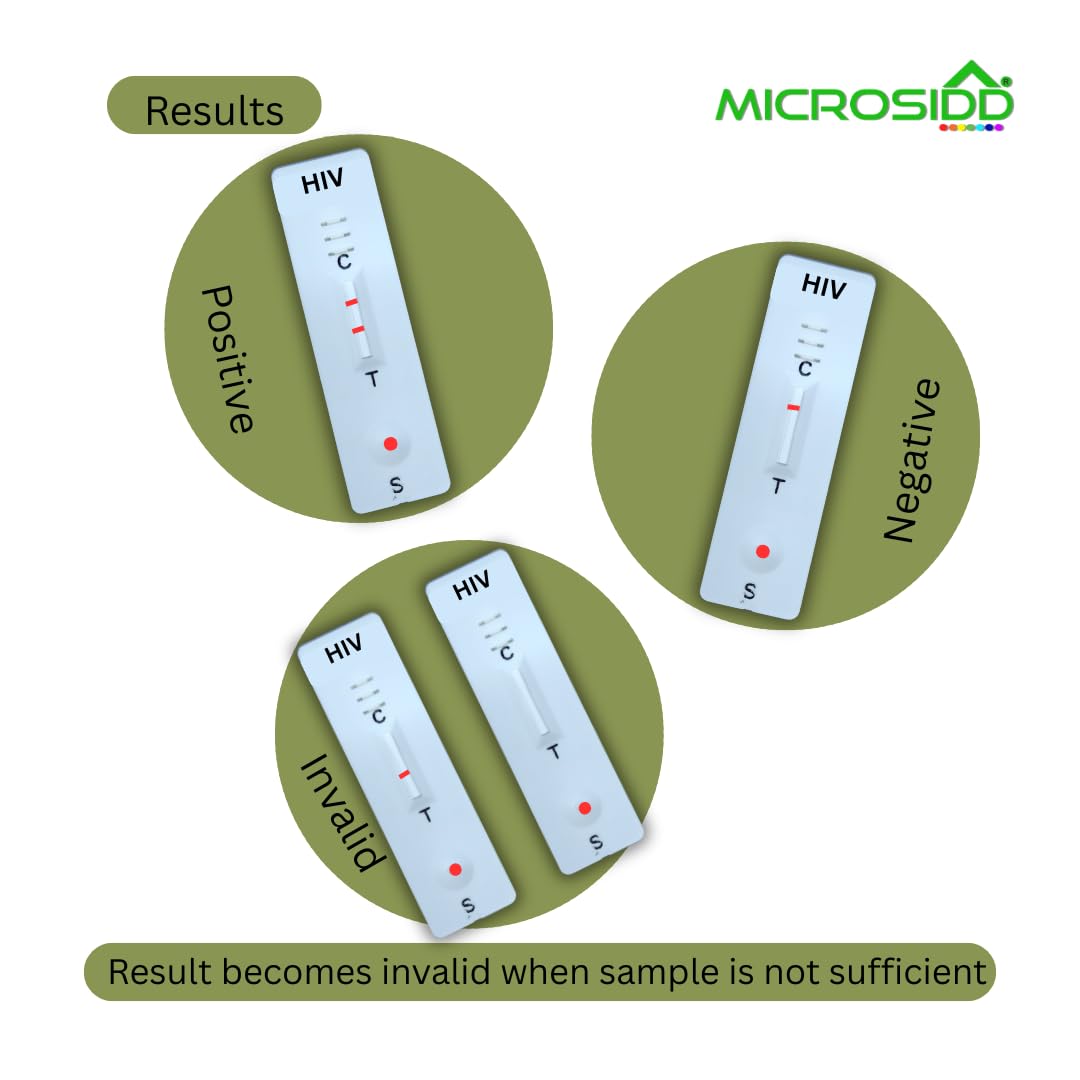 Results

MICROSIDD®

HIV
C
T
S
Positive

HIV
C
T
S
Negative

HIV
C
T
S

HIV
C
T
S
Invalid

Result becomes invalid when sample is not sufficient